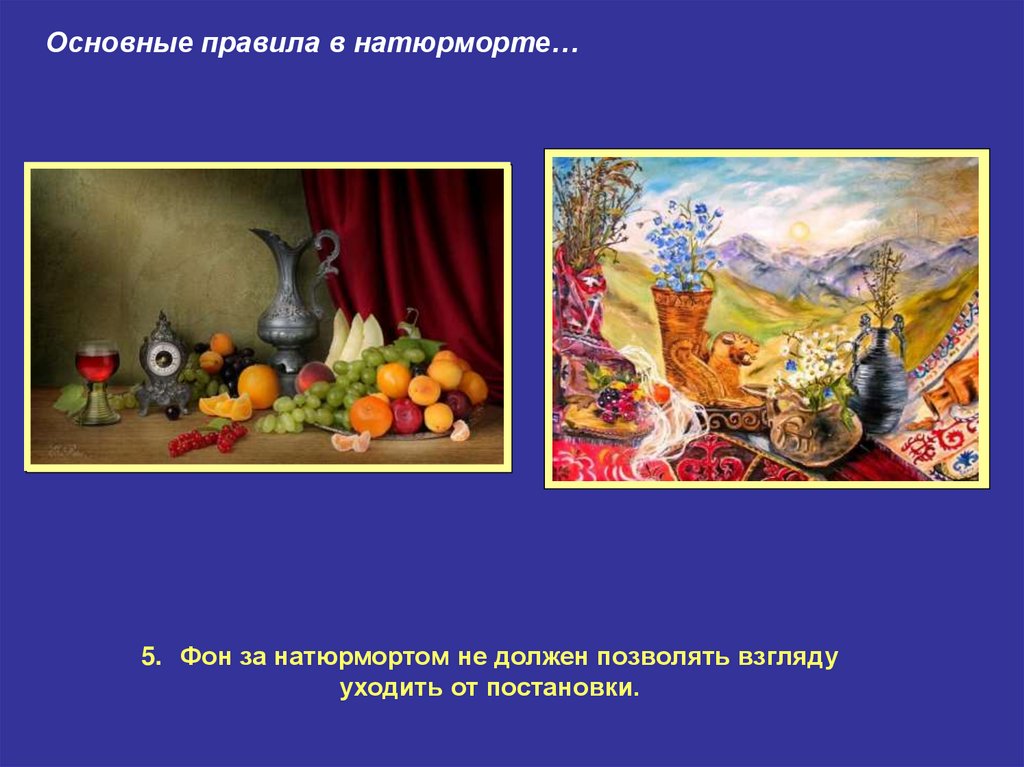 Основные правила в натюрморте…

5. Фон за натюрмортом не должен позволять взгляду уходить от постановки.